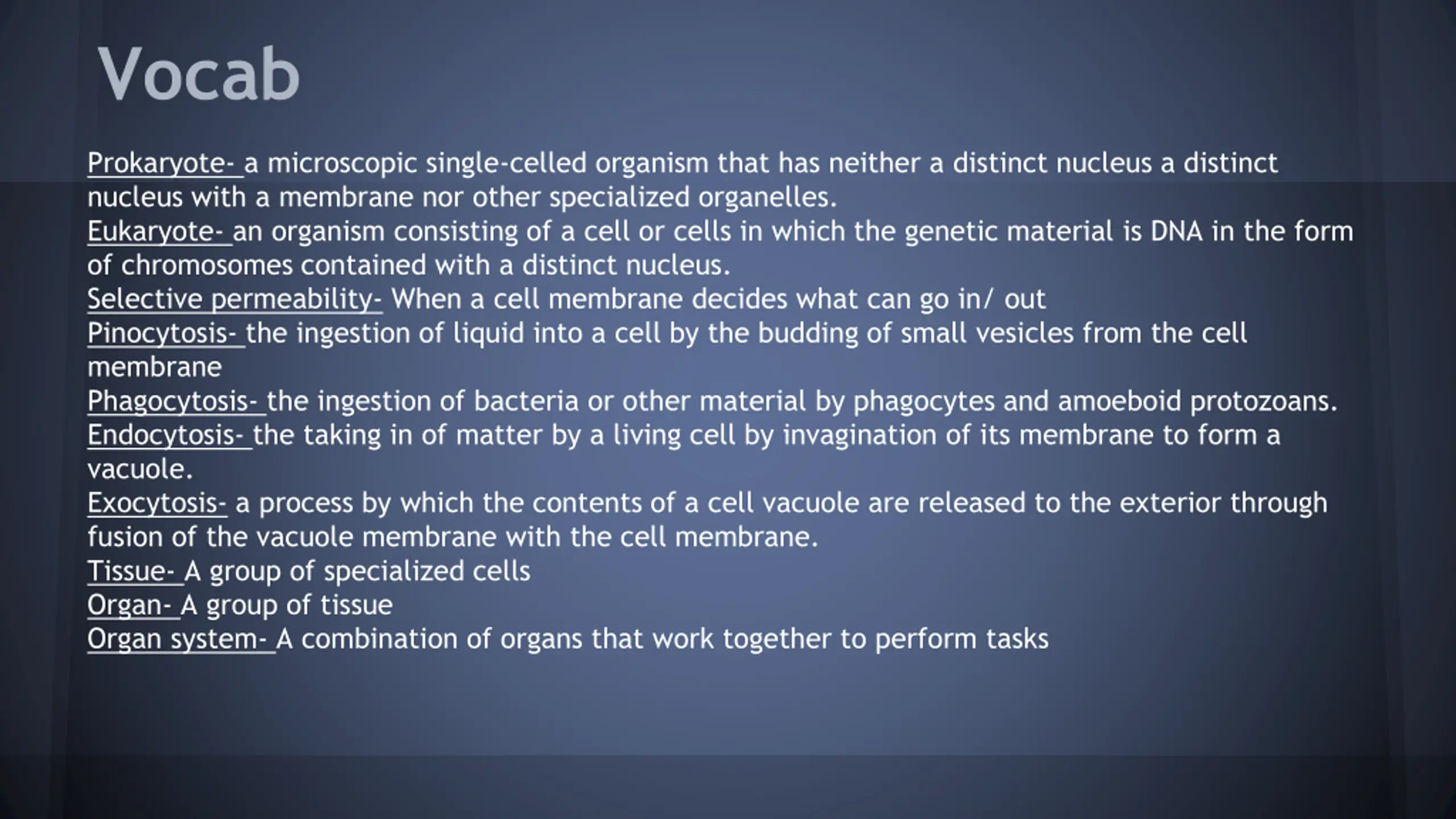 Vocab

Prokaryote- a microscopic single-celled organism that has neither a distinct nucleus a distinct nucleus with a membrane nor other specialized organelles.
Eukaryote- an organism consisting of a cell or cells in which the genetic material is DNA in the form of chromosomes contained with a distinct nucleus.
Selective permeability- When a cell membrane decides what can go in/ out
Pinocytosis- the ingestion of liquid into a cell by the budding of small vesicles from the cell membrane
Phagocytosis- the ingestion of bacteria or other material by phagocytes and amoeboid protozoans.
Endocytosis- the taking in of matter by a living cell by invagination of its membrane to form a vacuole.
Exocytosis- a process by which the contents of a cell vacuole are released to the exterior through fusion of the vacuole membrane with the cell membrane.
Tissue- A group of specialized cells
Organ- A group of tissue
Organ system- A combination of organs that work together to perform tasks